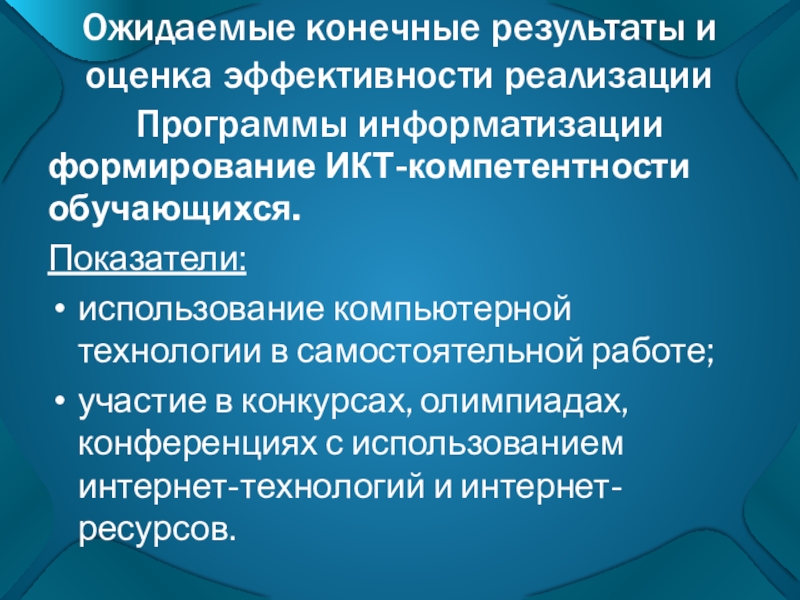 Ожидаемые конечные результаты и оценка эффективности реализации Программы информатизации

формирование ИКТ-компетентности обучающихся.

Показатели:

• использование компьютерной технологии в самостоятельной работе;

• участие в конкурсах, олимпиадах, конференциях с использованием интернет-технологий и интернет-ресурсов.